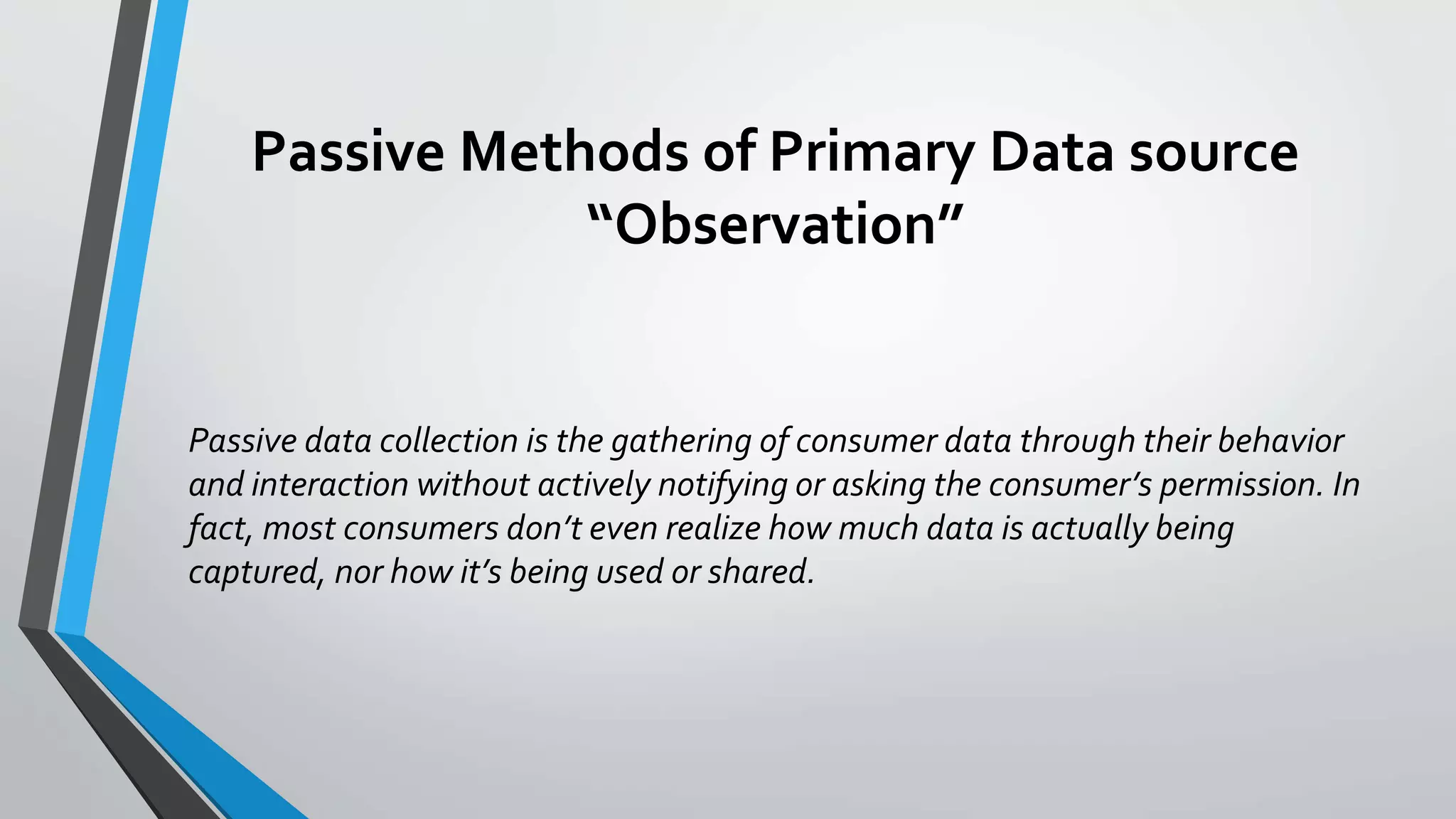 Passive Methods of Primary Data source “Observation”

Passive data collection is the gathering of consumer data through their behavior and interaction without actively notifying or asking the consumer’s permission. In fact, most consumers don’t even realize how much data is actually being captured, nor how it’s being used or shared.